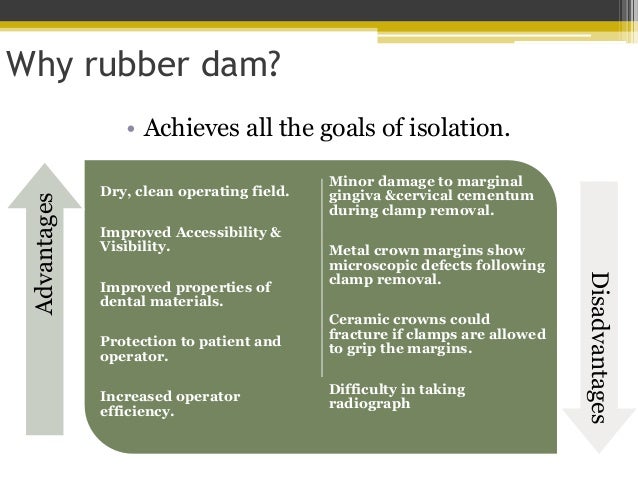 Why rubber dam?

• Achieves all the goals of isolation.

Advantages

Dry, clean operating field.

Improved Accessibility & Visibility.

Improved properties of dental materials.

Protection to patient and operator.

Increased operator efficiency.

Minor damage to marginal gingiva &cervical cementum during clamp removal.

Metal crown margins show microscopic defects following clamp removal.

Ceramic crowns could fracture if clamps are allowed to grip the margins.

Difficulty in taking radiograph

Disadvantages